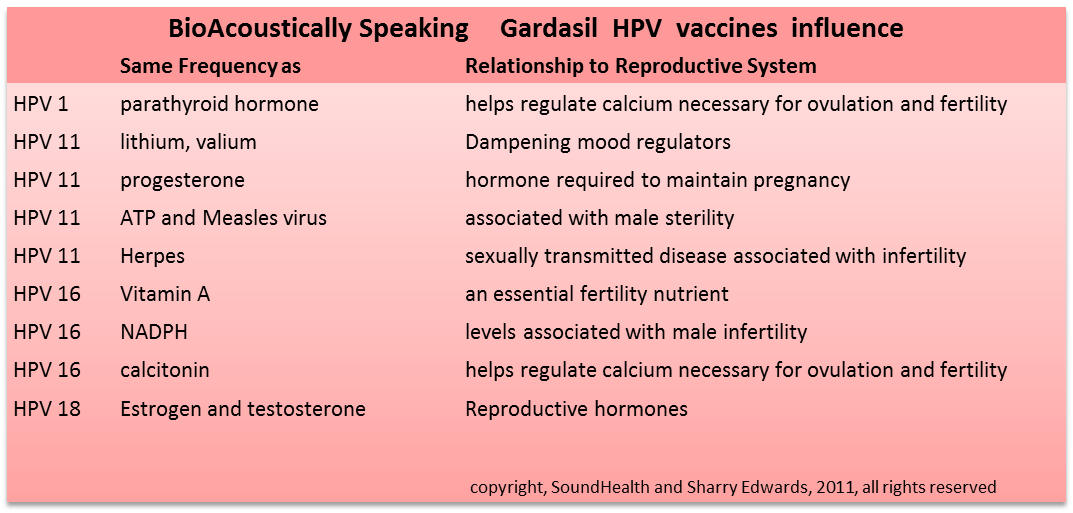 BioAcoustically Speaking  Gardasil HPV vaccines influence

| | Same Frequency as | Relationship to Reproductive System |
|---|---|---|
| HPV 1 | parathyroid hormone | helps regulate calcium necessary for ovulation and fertility |
| HPV 11 | lithium, valium | Dampening mood regulators |
| HPV 11 | progesterone | hormone required to maintain pregnancy |
| HPV 11 | ATP and Measles virus | associated with male sterility |
| HPV 11 | Herpes | sexually transmitted disease associated with infertility |
| HPV 16 | Vitamin A | an essential fertility nutrient |
| HPV 16 | NADPH | levels associated with male infertility |
| HPV 16 | calcitonin | helps regulate calcium necessary for ovulation and fertility |
| HPV 18 | Estrogen and testosterone | Reproductive hormones |

copyright, SoundHealth and Sharry Edwards, 2011, all rights reserved